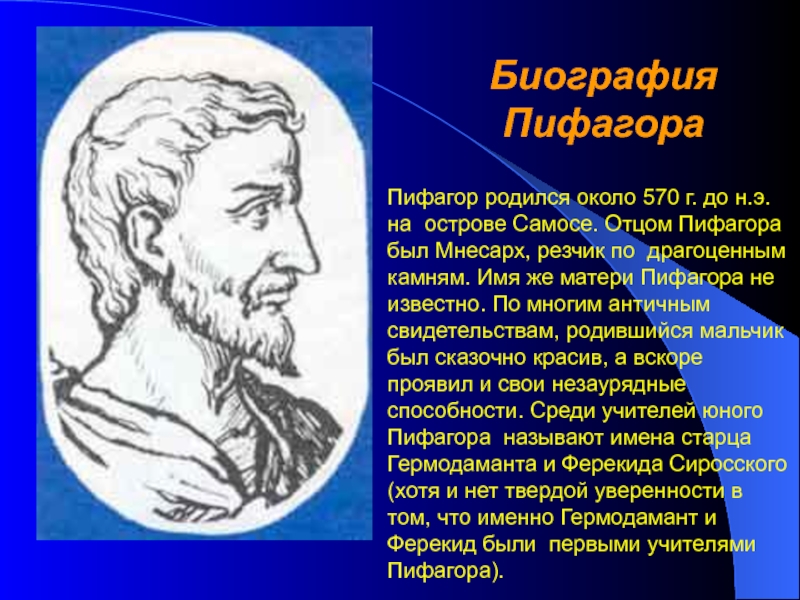 Биография Пифагора

Пифагор родился около 570 г. до н.э. на острове Самосе. Отцом Пифагора был Мнесарх, резчик по драгоценным камням. Имя же матери Пифагора не известно. По многим античным свидетельствам, родившийся мальчик был сказочно красив, а вскоре проявил и свои незаурядные способности. Среди учителей юного Пифагора называют имена старца Гермодаманта и Ферекида Сиросского (хотя и нет твердой уверенности в том, что именно Гермодамант и Ферекид были первыми учителями Пифагора).